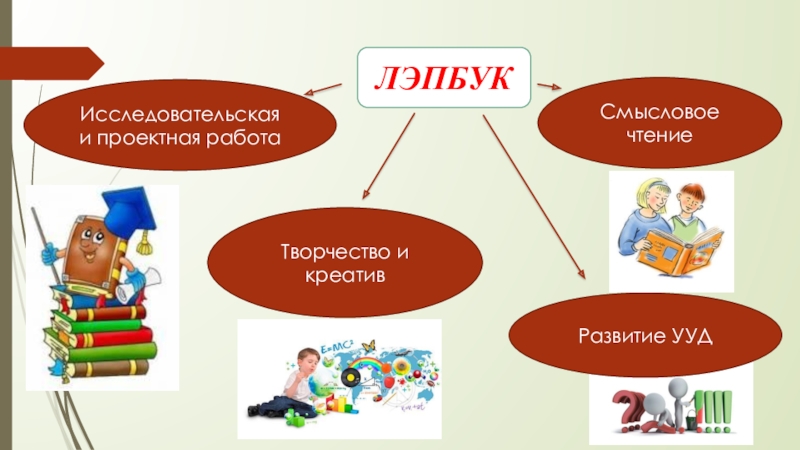 ЛЭПБУК

Исследовательская и проектная работа

Смысловое чтение

Творчество и креатив

Развитие УУД

$E=MC^2$